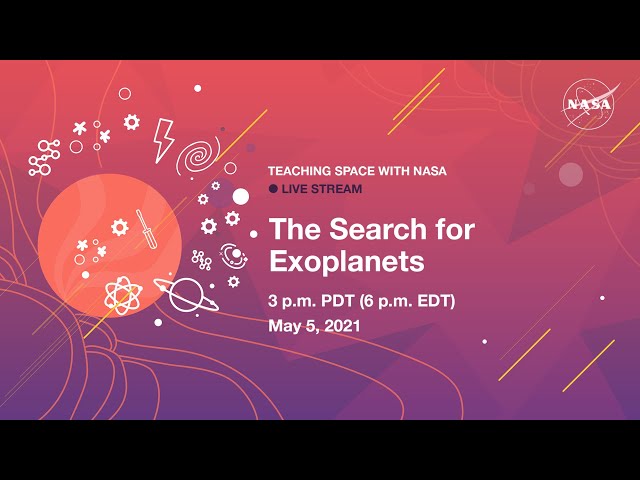 NASA

TEACHING SPACE WITH NASA

LIVE STREAM

The Search for Exoplanets

3 p.m. PDT (6 p.m. EDT)

May 5, 2021